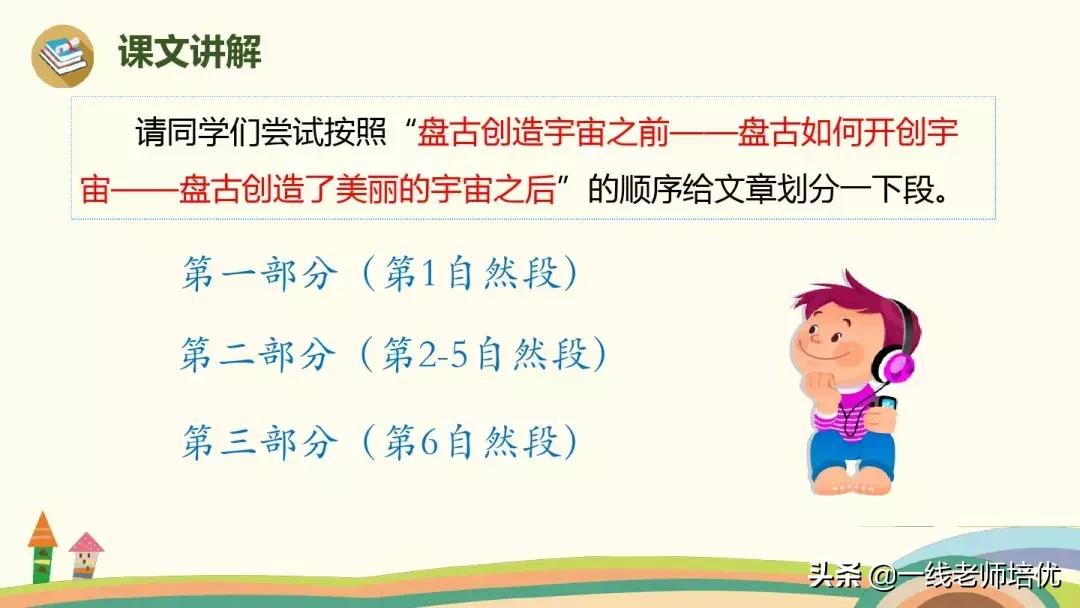 课文讲解

请同学们尝试按照“盘古创造宇宙之前——盘古如何开创宇宙——盘古创造了美丽的宇宙之后”的顺序给文章划分一下段。

第一部分（第1自然段）

第二部分（第2-5自然段）

第三部分（第6自然段）

头条 @一线老师培优